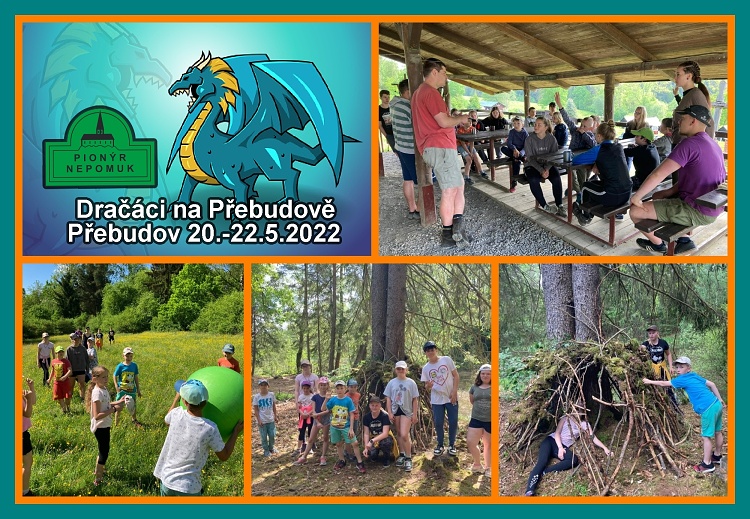 PIONÝR
NEPOMUK

Dračáci na Přebudově
Přebudov 20.-22.5.2022